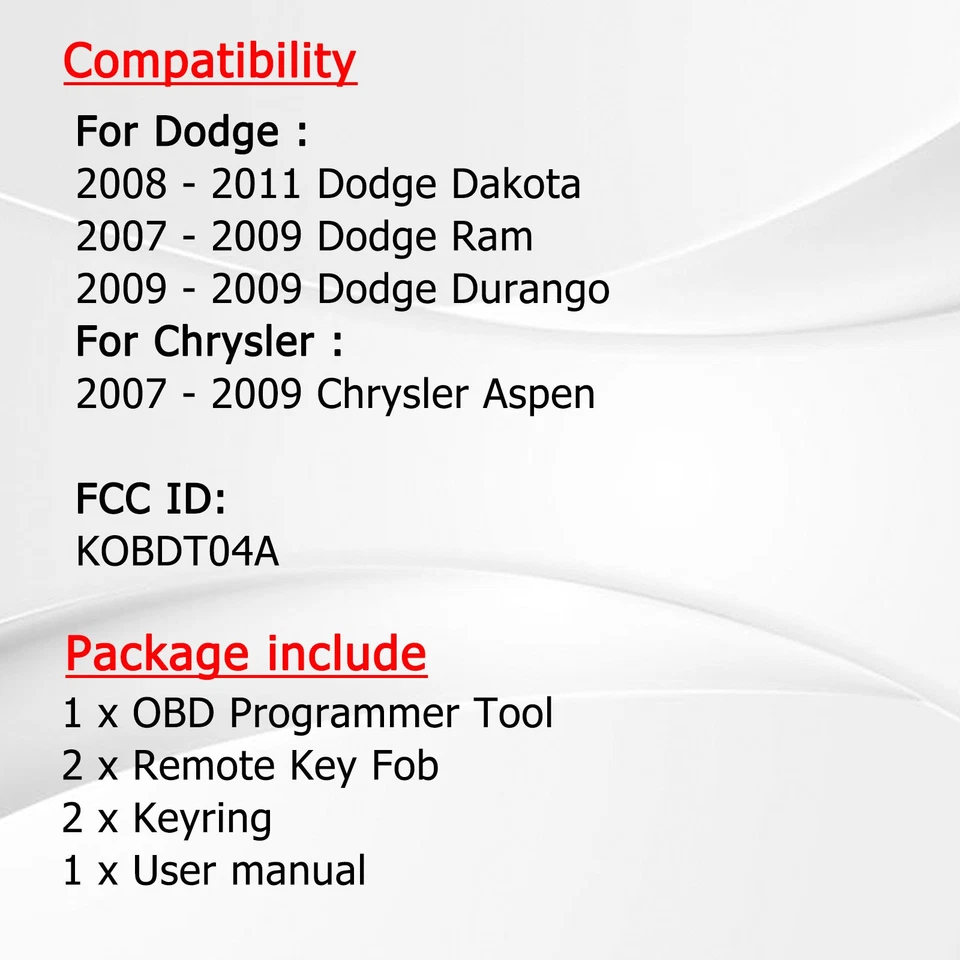 Compatibility

For Dodge :
2008 - 2011 Dodge Dakota
2007 - 2009 Dodge Ram
2009 - 2009 Dodge Durango
For Chrysler :
2007 - 2009 Chrysler Aspen

FCC ID:
KOBDT04A

Package include
1 x OBD Programmer Tool
2 x Remote Key Fob
2 x Keyring
1 x User manual